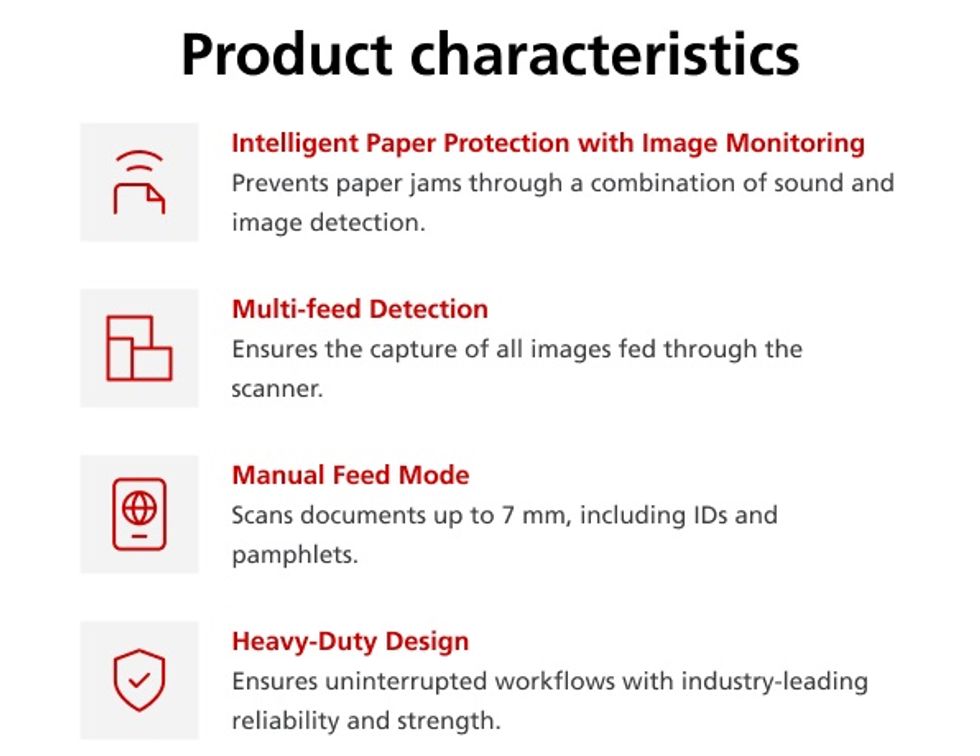 Product characteristics

Intelligent Paper Protection with Image Monitoring
Prevents paper jams through a combination of sound and image detection.

Multi-feed Detection
Ensures the capture of all images fed through the scanner.

Manual Feed Mode
Scans documents up to 7 mm, including IDs and pamphlets.

Heavy-Duty Design
Ensures uninterrupted workflows with industry-leading reliability and strength.